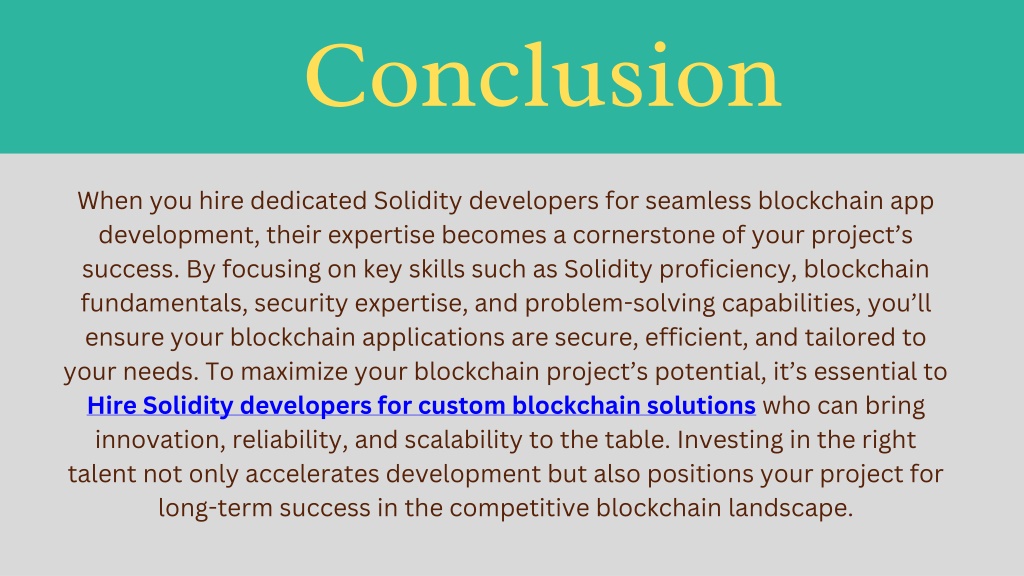 Conclusion

When you hire dedicated Solidity developers for seamless blockchain app development, their expertise becomes a cornerstone of your project’s success. By focusing on key skills such as Solidity proficiency, blockchain fundamentals, security expertise, and problem-solving capabilities, you’ll ensure your blockchain applications are secure, efficient, and tailored to your needs. To maximize your blockchain project’s potential, it’s essential to Hire Solidity developers for custom blockchain solutions who can bring innovation, reliability, and scalability to the table. Investing in the right talent not only accelerates development but also positions your project for long-term success in the competitive blockchain landscape.